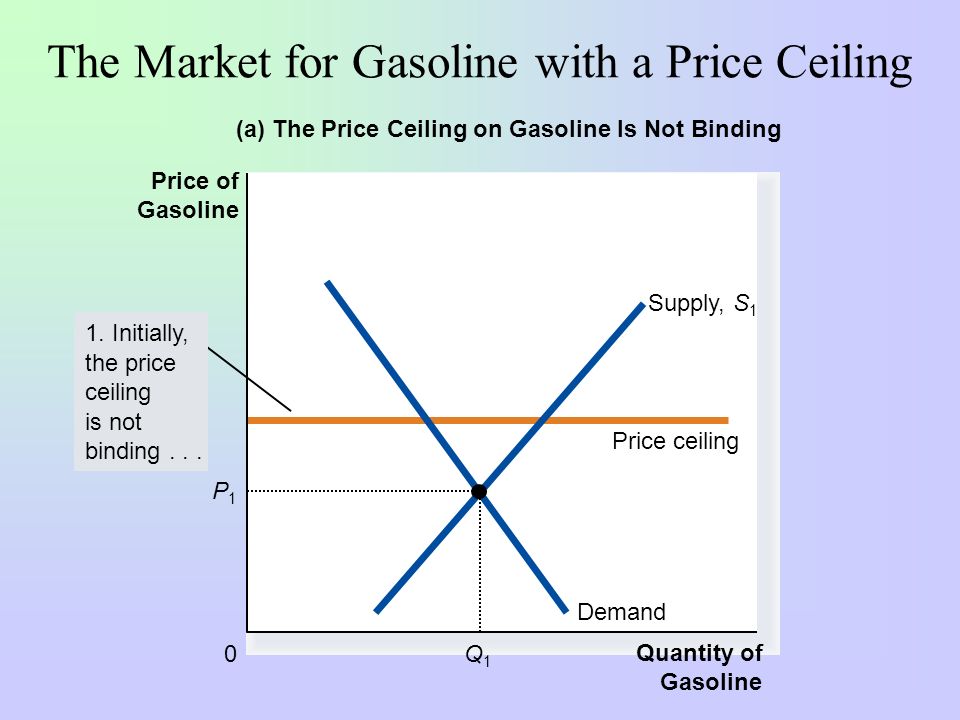 The Market for Gasoline with a Price Ceiling

(a) The Price Ceiling on Gasoline Is Not Binding

Price of Gasoline

1. Initially, the price ceiling is not binding . . .

Supply, $S_1$

Price ceiling

$P_1$

Demand

0

$Q_1$

Quantity of Gasoline